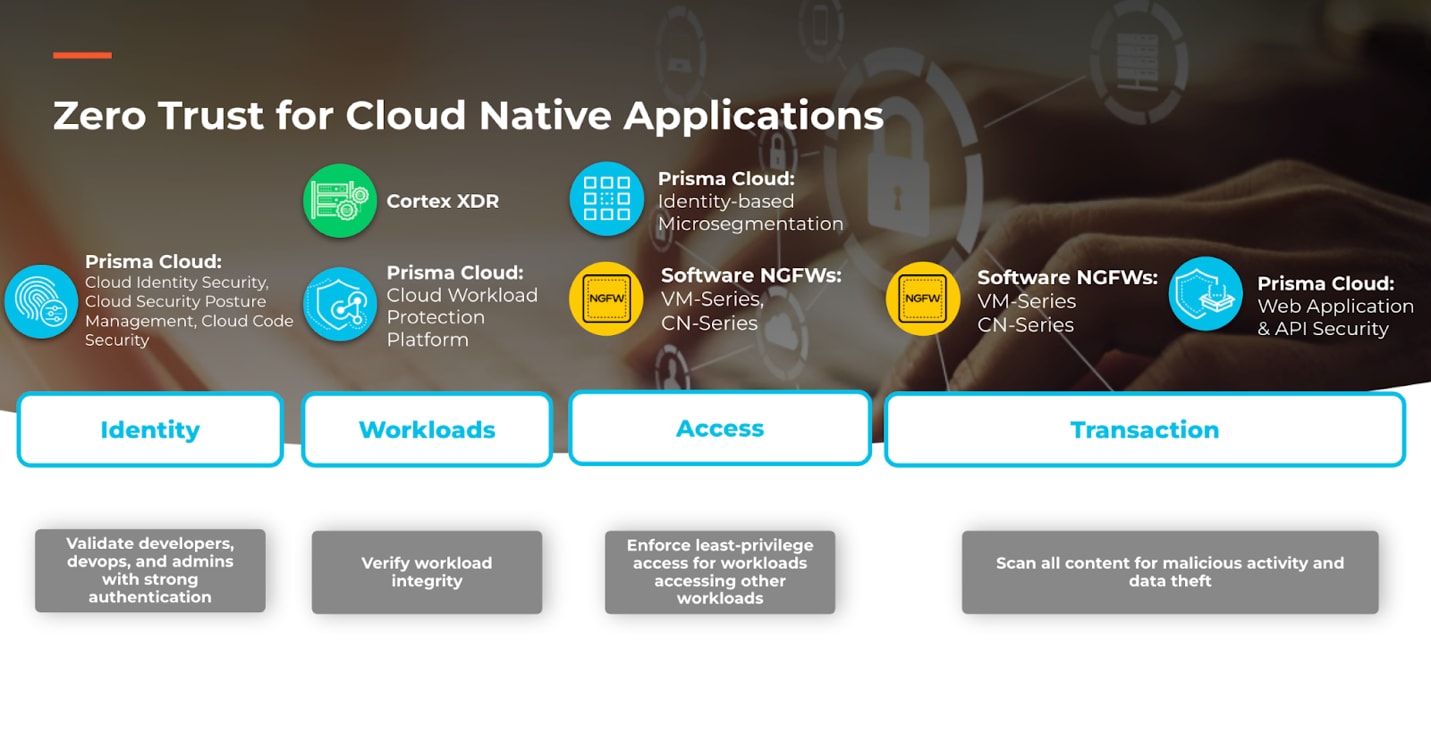 Zero Trust for Cloud Native Applications

Prisma Cloud:
Cloud Identity Security, Cloud Security Posture Management, Cloud Code Security

Cortex XDR

Prisma Cloud:
Cloud Workload Protection Platform

Prisma Cloud:
Identity-based Microsegmentation

NGFW

Software NGFWs:
VM-Series, CN-Series

NGFW

Software NGFWs:
VM-Series
CN-Series

Prisma Cloud:
Web Application & API Security

Identity

Workloads

Access

Transaction

Validate developers, devops, and admins with strong authentication

Verify workload integrity

Enforce least-privilege access for workloads accessing other workloads

Scan all content for malicious activity and data theft